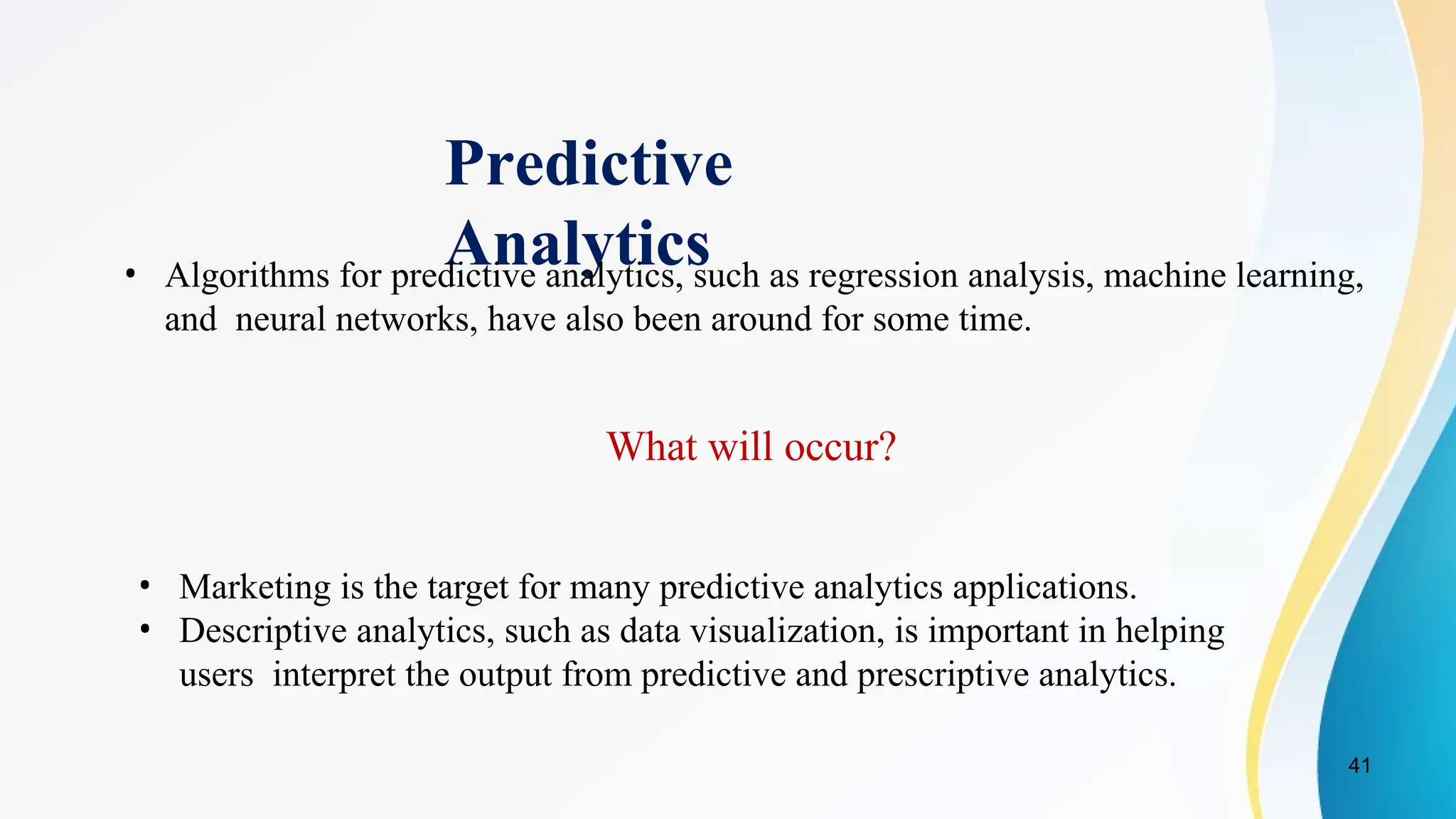 Predictive Analytics

• Algorithms for predictive analytics, such as regression analysis, machine learning, and neural networks, have also been around for some time.

What will occur?

• Marketing is the target for many predictive analytics applications.
• Descriptive analytics, such as data visualization, is important in helping users interpret the output from predictive and prescriptive analytics.

41